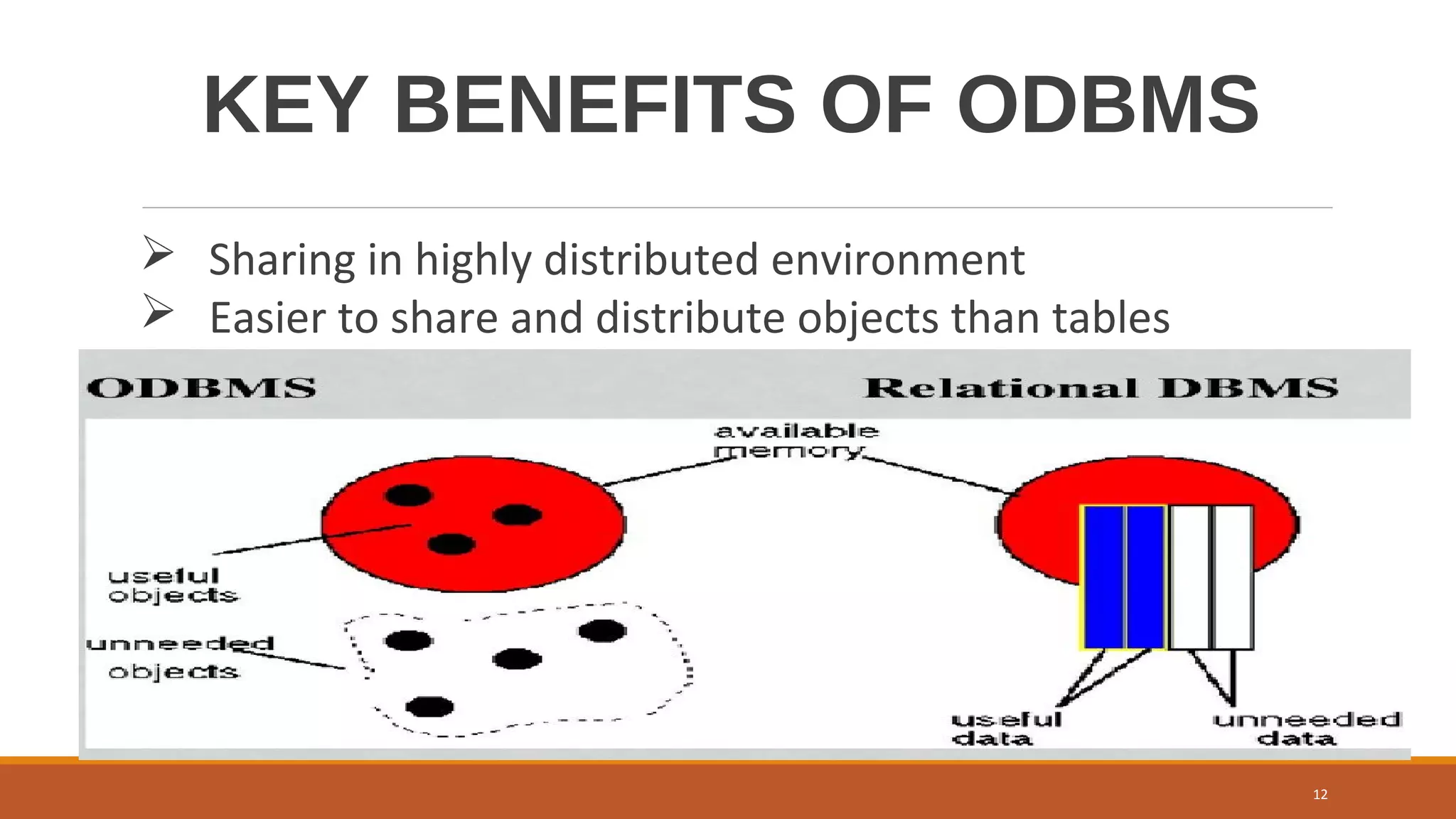 KEY BENEFITS OF ODBMS

➢ Sharing in highly distributed environment
➢ Easier to share and distribute objects than tables

ODBMS

Relational DBMS

available memory

useful objects

unneeded objects

useful data

unneeded data

12